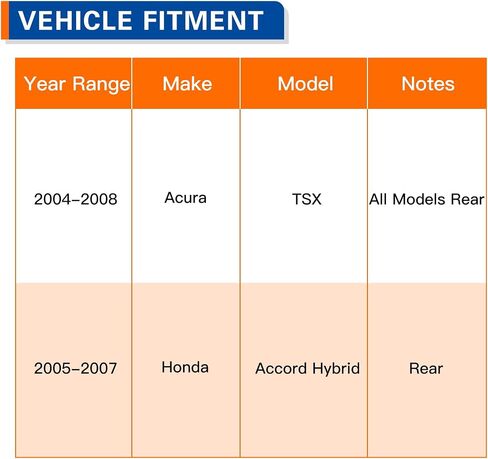 VEHICLE FITMENT

| Year Range | Make | Model | Notes |
|---|---|---|---|
| 2004-2008 | Acura | TSX | All Models Rear |
| 2005-2007 | Honda | Accord Hybrid | Rear |